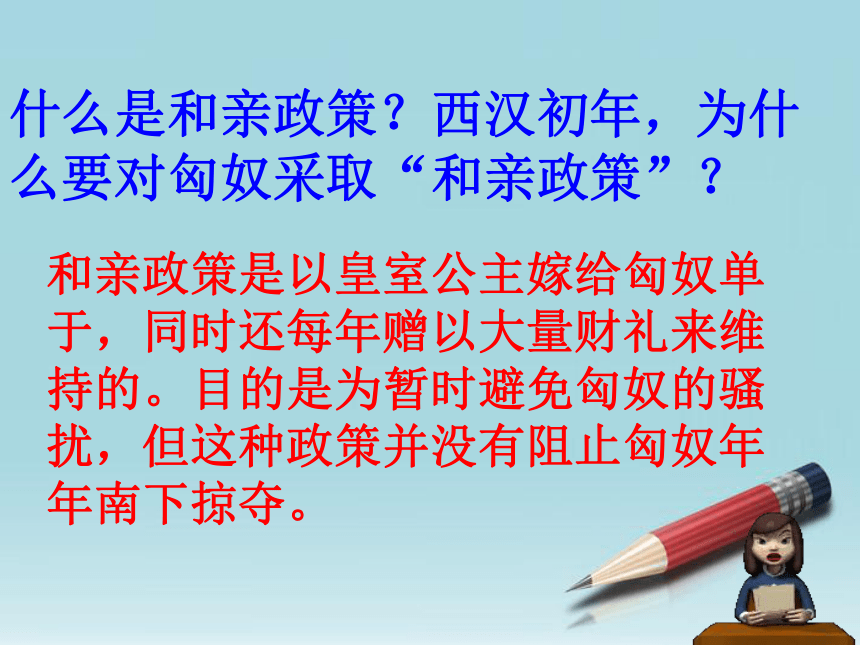 什么是和亲政策？西汉初年，为什么要对匈奴采取“和亲政策”？

和亲政策是以皇室公主嫁给匈奴单于，同时还每年赠以大量财礼来维持的。目的是为暂时避免匈奴的骚扰，但这种政策并没有阻止匈奴年年南下掠夺。